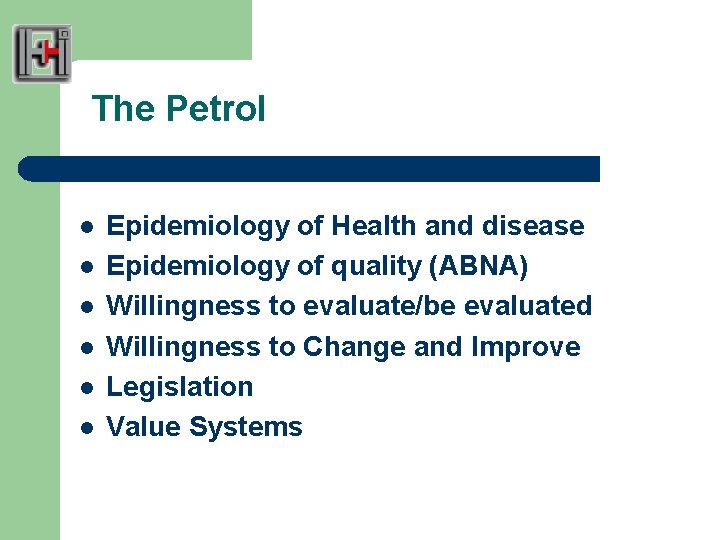 The Petrol

- Epidemiology of Health and disease
- Epidemiology of quality (ABNA)
- Willingness to evaluate/be evaluated
- Willingness to Change and Improve
- Legislation
- Value Systems